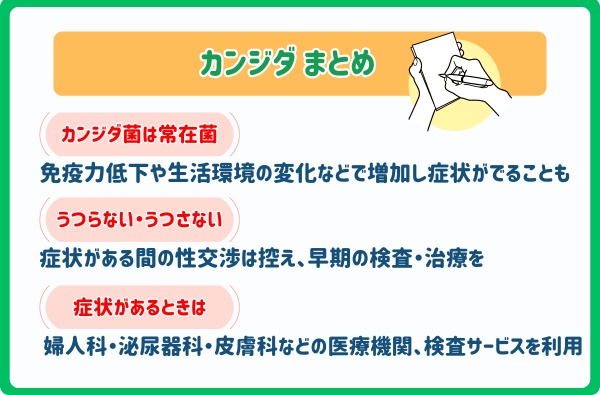 カンジダ まとめ

カンジダ菌は常在菌

免疫力低下や生活環境の変化などで増加し症状がでることも

うつらない・うつさない

症状がある間の性交渉は控え、早期の検査・治療を

症状があるときは

婦人科・泌尿器科・皮膚科などの医療機関、検査サービスを利用